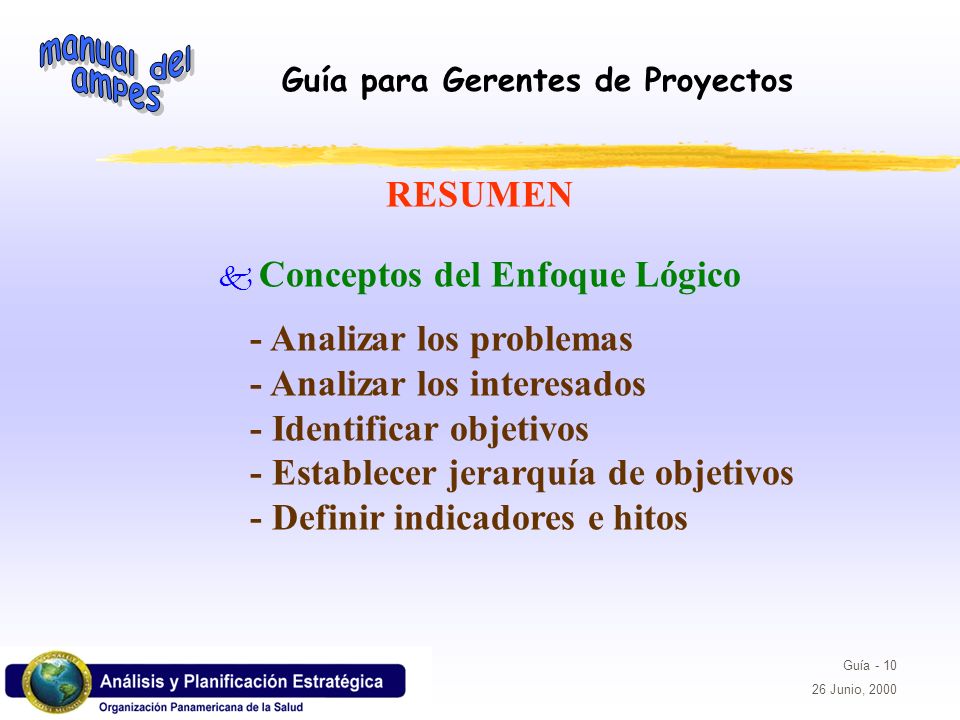 manual del ampes

Guía para Gerentes de Proyectos

RESUMEN

Conceptos del Enfoque Lógico

- Analizar los problemas
- Analizar los interesados
- Identificar objetivos
- Establecer jerarquía de objetivos
- Definir indicadores e hitos

Análisis y Planificación Estratégica
Organización Panamericana de la Salud

Guía - 10
26 Junio, 2000